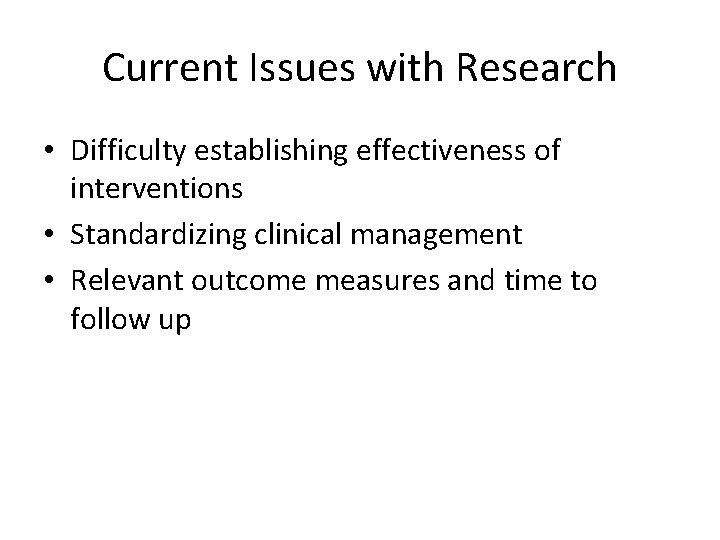 Current Issues with Research

• Difficulty establishing effectiveness of interventions
• Standardizing clinical management
• Relevant outcome measures and time to follow up